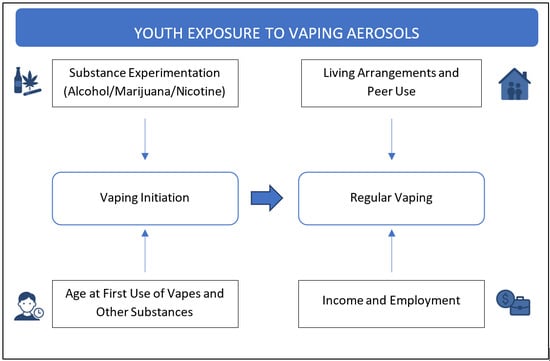 YOUTH EXPOSURE TO VAPING AEROSOLS

Substance Experimentation (Alcohol/Marijuana/Nicotine)

Living Arrangements and Peer Use

Vaping Initiation

Regular Vaping

Age at First Use of Vapes and Other Substances

Income and Employment